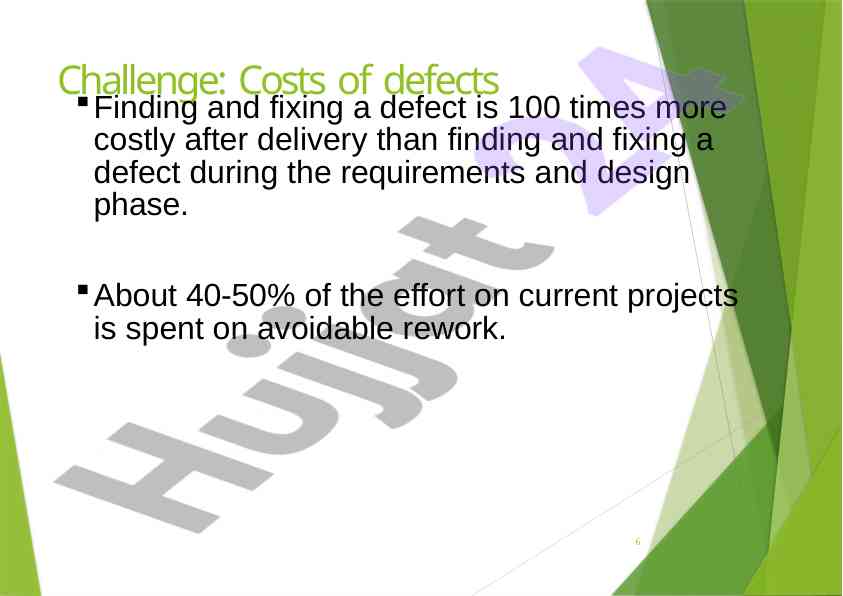 Challenge: Costs of defects

▪ Finding and fixing a defect is 100 times more costly after delivery than finding and fixing a defect during the requirements and design phase.

▪ About 40-50% of the effort on current projects is spent on avoidable rework.

Hujjat 24

6